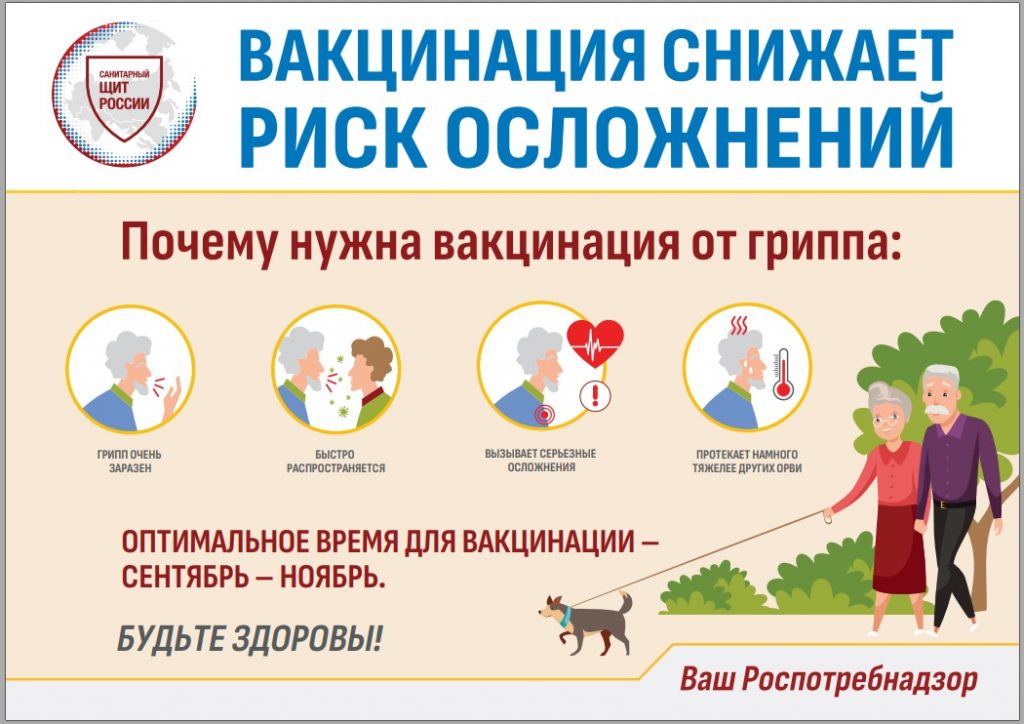 САНИТАРНЫЙ ЩИТ РОССИИ

ВАКЦИНАЦИЯ СНИЖАЕТ РИСК ОСЛОЖНЕНИЙ

Почему нужна вакцинация от гриппа:

ГРИПП ОЧЕНЬ ЗАРАЗЕН

БЫСТРО РАСПРОСТРАНЯЕТСЯ

ВЫЗЫВАЕТ СЕРЬЕЗНЫЕ ОСЛОЖНЕНИЯ

ПРОТЕКАЕТ НАМНОГО ТЯЖЕЛЕЕ ДРУГИХ ОРВИ

ОПТИМАЛЬНОЕ ВРЕМЯ ДЛЯ ВАКЦИНАЦИИ – СЕНТЯБРЬ – НОЯБРЬ.

БУДЬТЕ ЗДОРОВЫ!

Ваш Роспотребнадзор